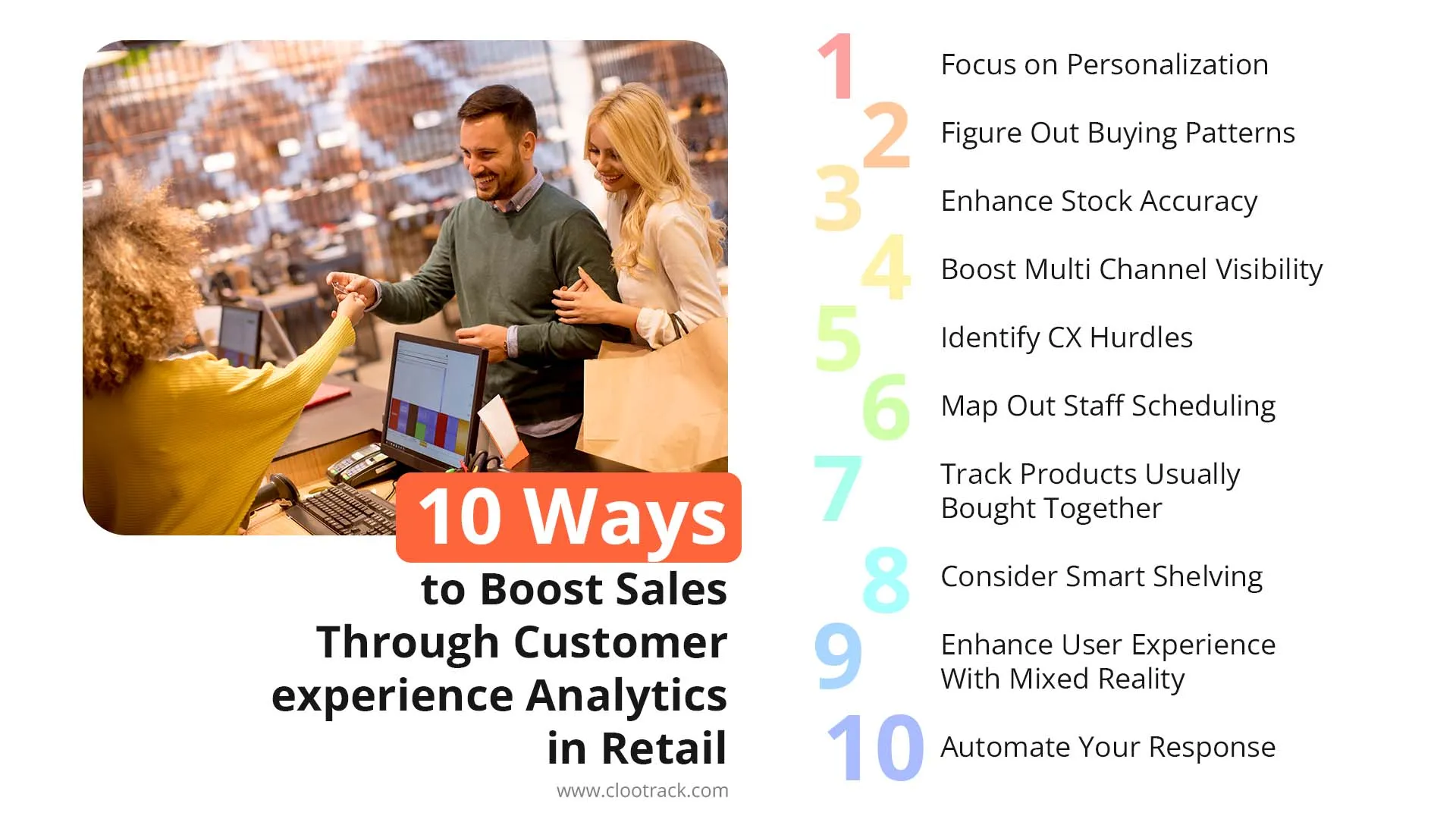 10 Ways
to Boost Sales Through Customer experience Analytics in Retail

www.clootrack.com

1 Focus on Personalization

2 Figure Out Buying Patterns

3 Enhance Stock Accuracy

4 Boost Multi Channel Visibility

5 Identify CX Hurdles

6 Map Out Staff Scheduling

7 Track Products Usually Bought Together

8 Consider Smart Shelving

9 Enhance User Experience With Mixed Reality

10 Automate Your Response